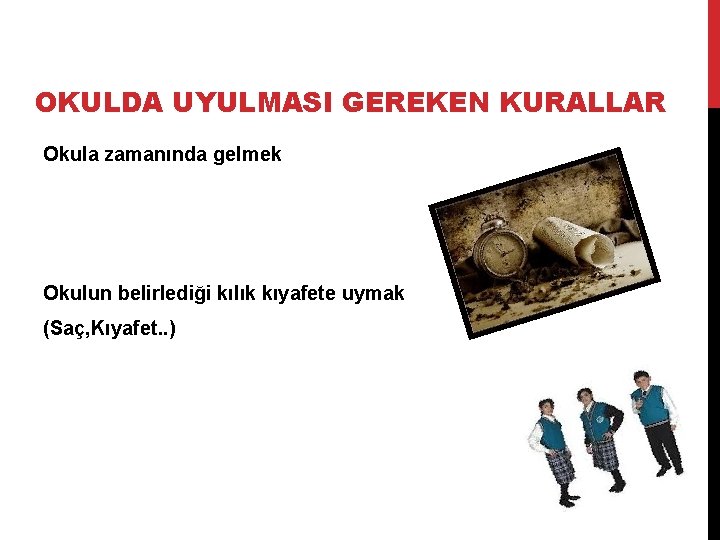 OKULDA UYULMASI GEREKEN KURALLAR

Okula zamanında gelmek

Okulun belirlediği kılık kıyafete uymak

(Saç,Kıyafet..)